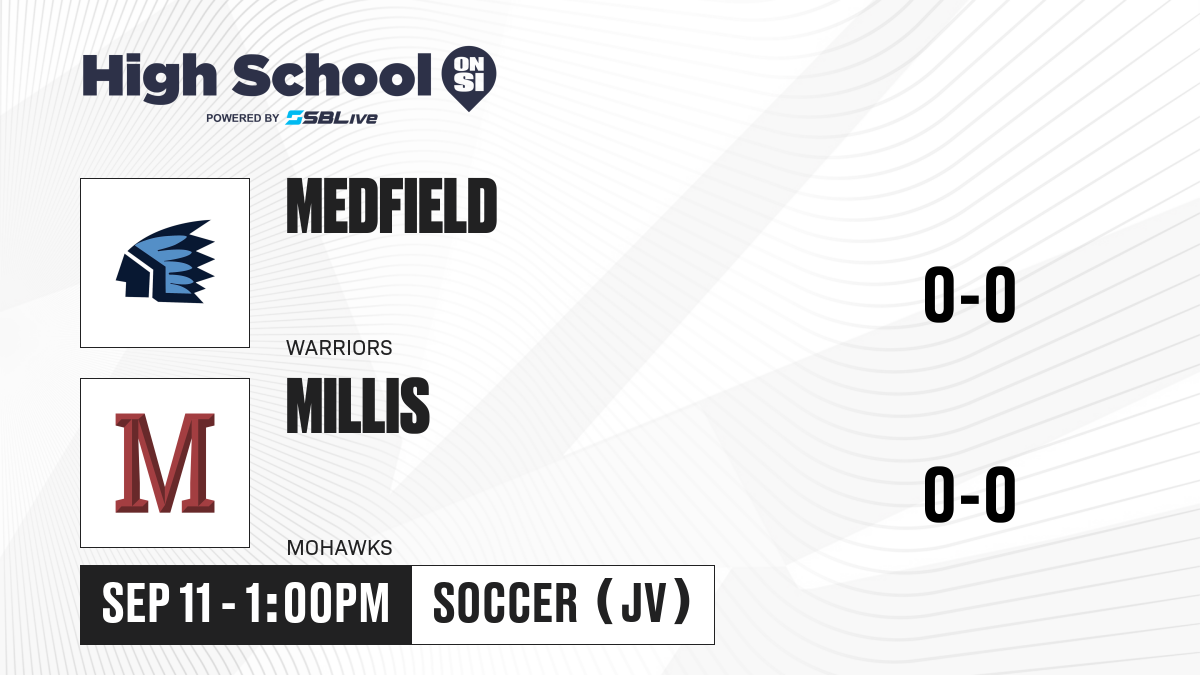 High School ON SI
POWERED BY SBLive

MEDFIELD
WARRIORS
0-0

M
MILLIS
MOHAWKS
0-0

SEP 11 - 1:00PM
SOCCER (JV)